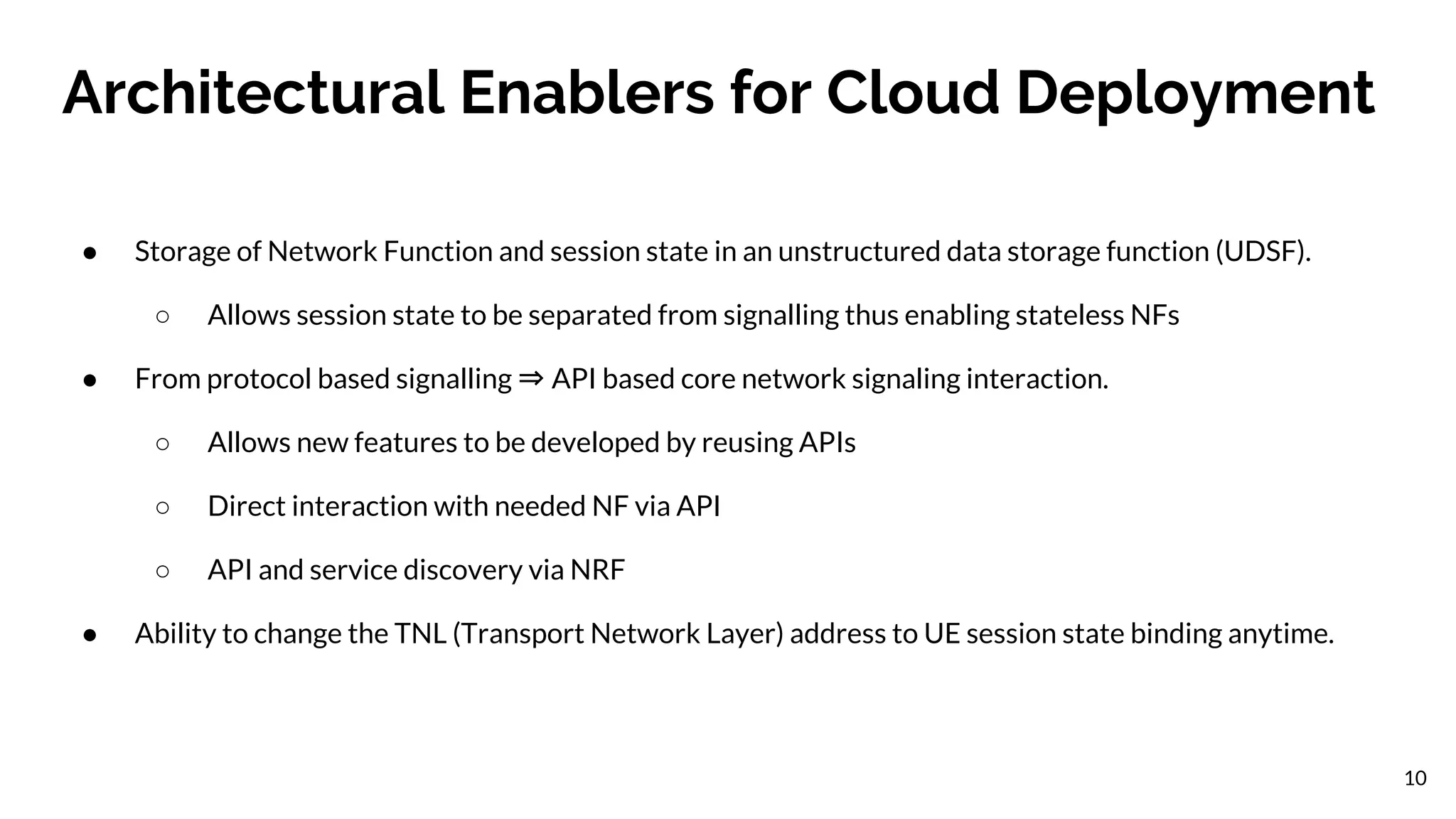 Architectural Enablers for Cloud Deployment

● Storage of Network Function and session state in an unstructured data storage function (UDSF).

○ Allows session state to be separated from signalling thus enabling stateless NFs

● From protocol based signalling ⇒ API based core network signaling interaction.

○ Allows new features to be developed by reusing APIs

○ Direct interaction with needed NF via API

○ API and service discovery via NRF

● Ability to change the TNL (Transport Network Layer) address to UE session state binding anytime.

10